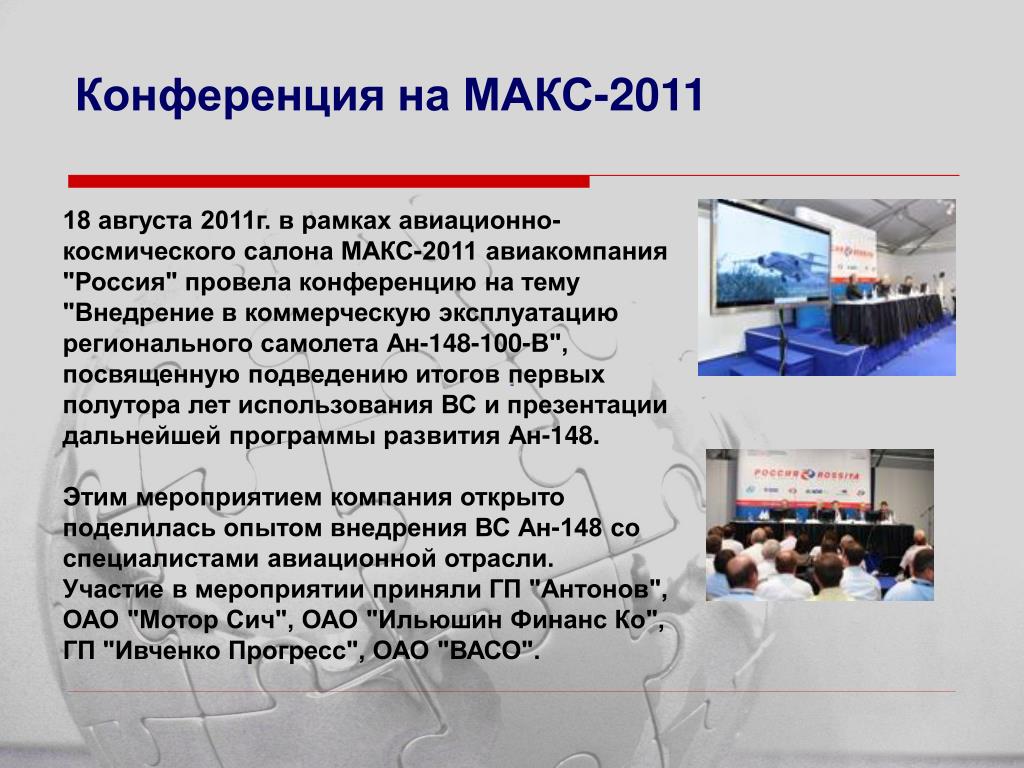 Конференция на МАКС-2011

18 августа 2011г. в рамках авиационно-космического салона МАКС-2011 авиакомпания "Россия" провела конференцию на тему "Внедрение в коммерческую эксплуатацию регионального самолета Ан-148-100-В", посвященную подведению итогов первых полутора лет использования ВС и презентации дальнейшей программы развития Ан-148.

Этим мероприятием компания открыто поделилась опытом внедрения ВС Ан-148 со специалистами авиационной отрасли.
Участие в мероприятии приняли ГП "Антонов", ОАО "Мотор Сич", ОАО "Ильюшин Финанс Ко", ГП "Ивченко Прогресс", ОАО "ВАСО".

РОССИЯ ROSSIYA